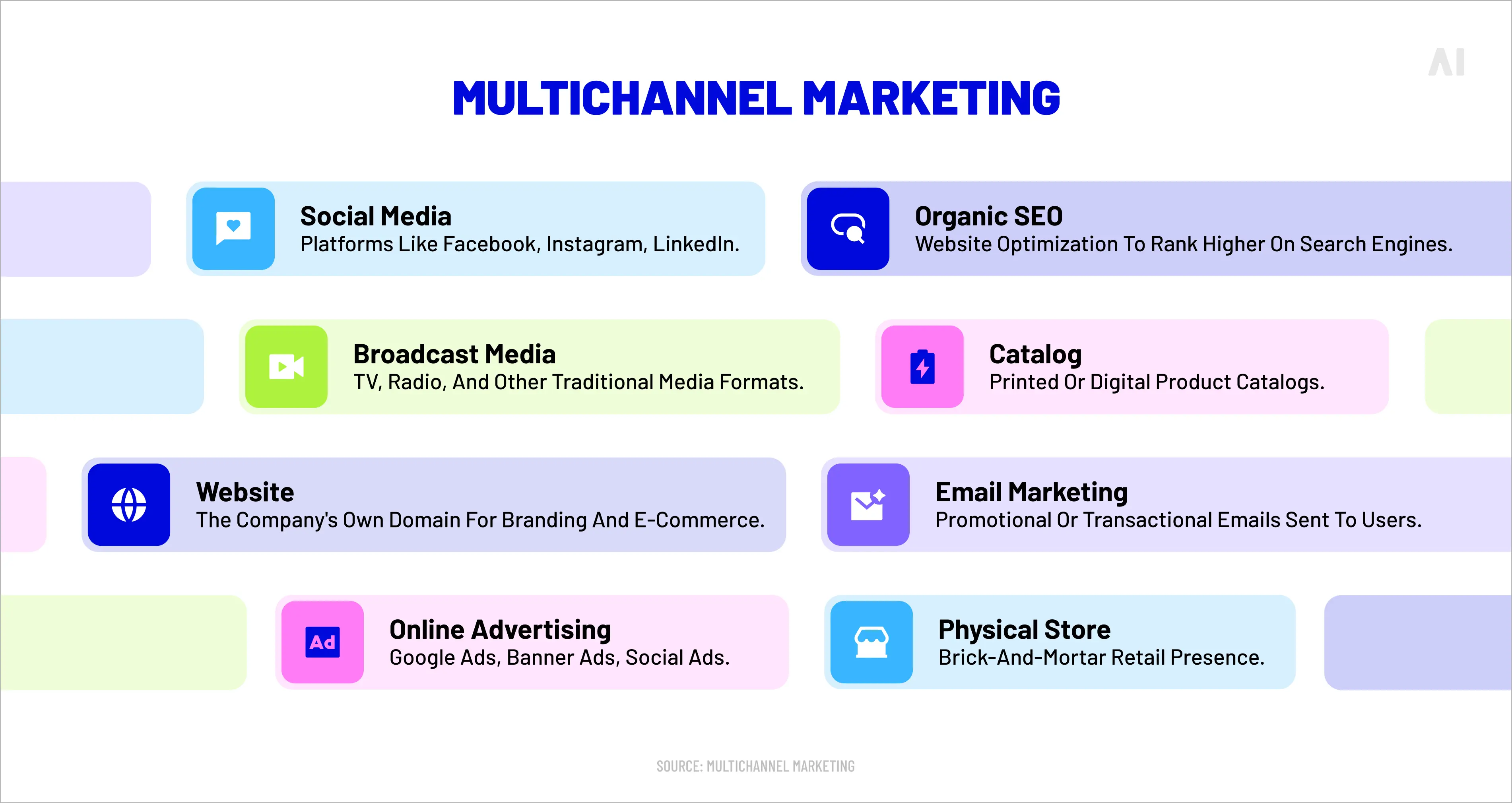 AI

MULTICHANNEL MARKETING

Social Media
Platforms Like Facebook, Instagram, LinkedIn.

Organic SEO
Website Optimization To Rank Higher On Search Engines.

Broadcast Media
TV, Radio, And Other Traditional Media Formats.

Catalog
Printed Or Digital Product Catalogs.

Website
The Company's Own Domain For Branding And E-Commerce.

Email Marketing
Promotional Or Transactional Emails Sent To Users.

Ad

Online Advertising
Google Ads, Banner Ads, Social Ads.

Physical Store
Brick-And-Mortar Retail Presence.

SOURCE: MULTICHANNEL MARKETING